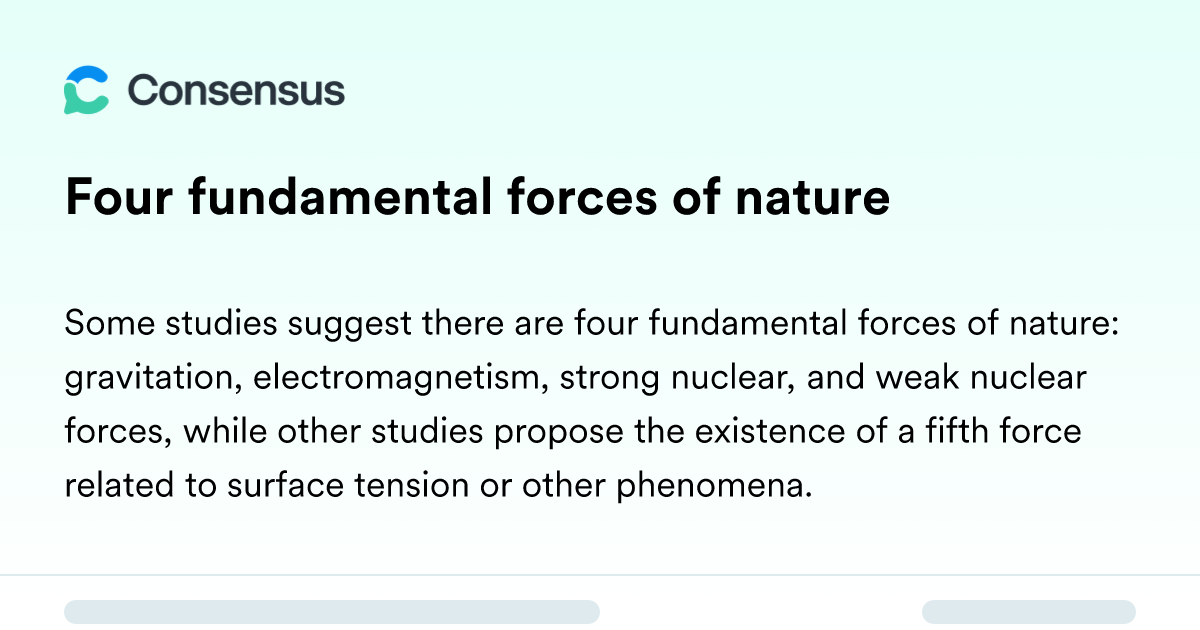 Consensus

Four fundamental forces of nature

Some studies suggest there are four fundamental forces of nature: gravitation, electromagnetism, strong nuclear, and weak nuclear forces, while other studies propose the existence of a fifth force related to surface tension or other phenomena.